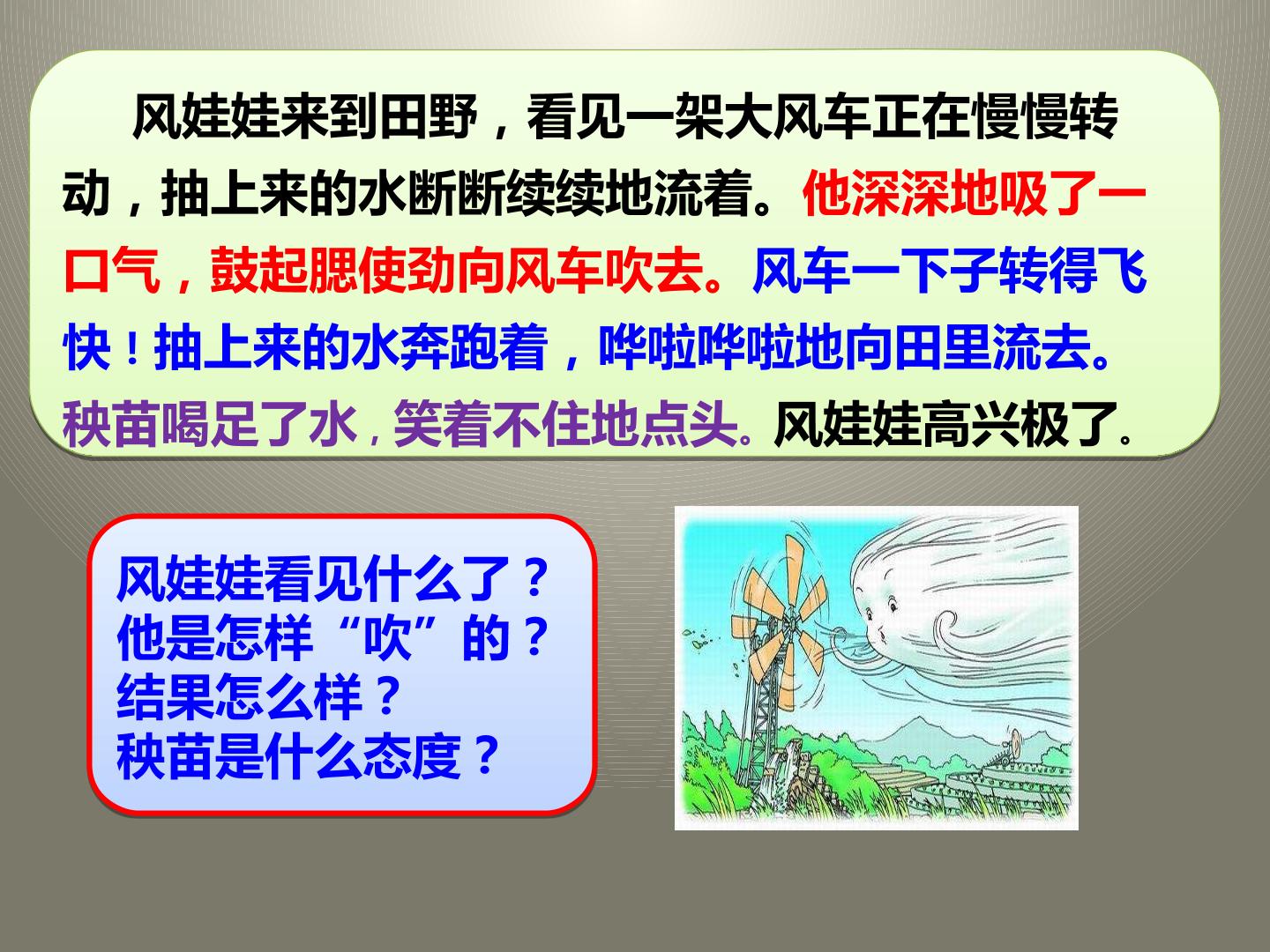 风娃娃来到田野，看见一架大风车正在慢慢转动，抽上来的水断断续续地流着。他深深地吸了一口气，鼓起腮使劲向风车吹去。风车一下子转得飞快！抽上来的水奔跑着，哗啦哗啦地向田里流去。秧苗喝足了水，笑着不住地点头。风娃娃高兴极了。

风娃娃看见什么了？
他是怎样“吹”的？
结果怎么样？
秧苗是什么态度？